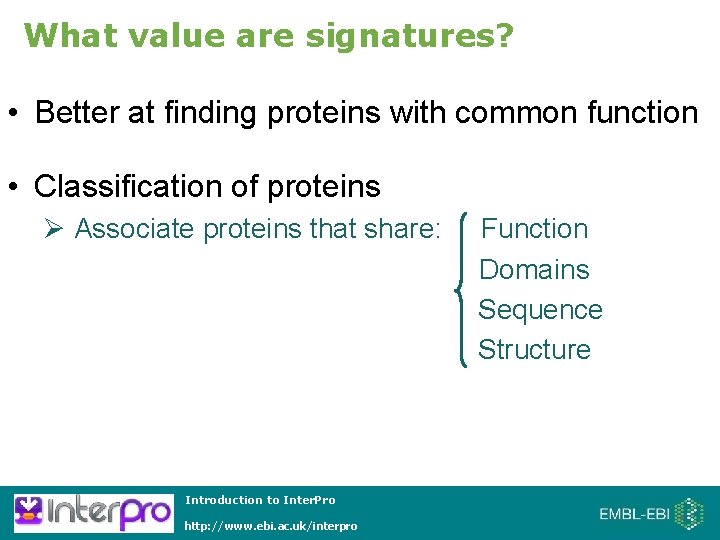 What value are signatures?

• Better at finding proteins with common function

• Classification of proteins

➢ Associate proteins that share: Function Domains Sequence Structure

InterPro

Introduction to InterPro

http://www.ebi.ac.uk/interpro

EMBL-EBI